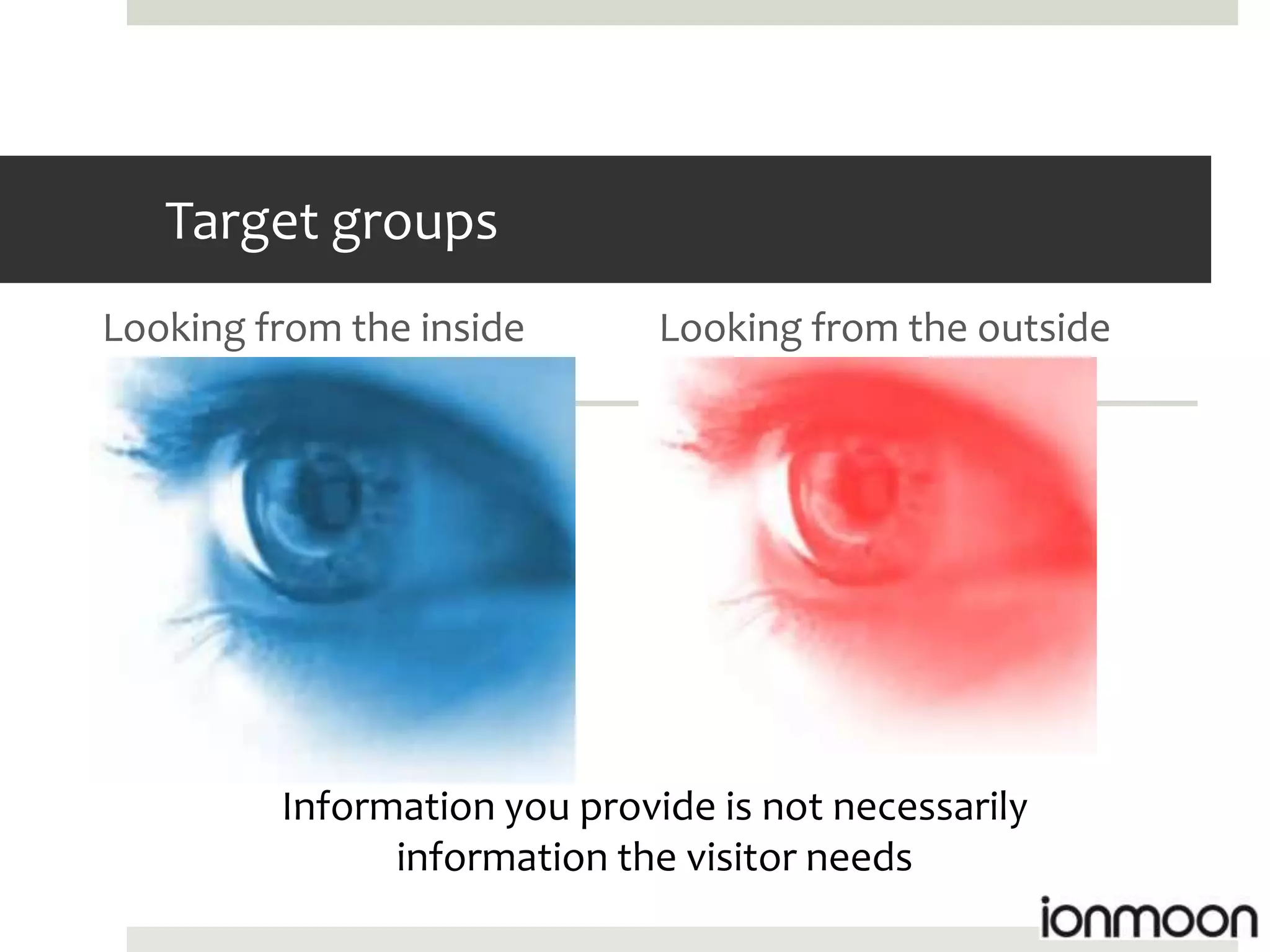 Target groups

Looking from the inside

Looking from the outside

Information you provide is not necessarily information the visitor needs

ionmoon